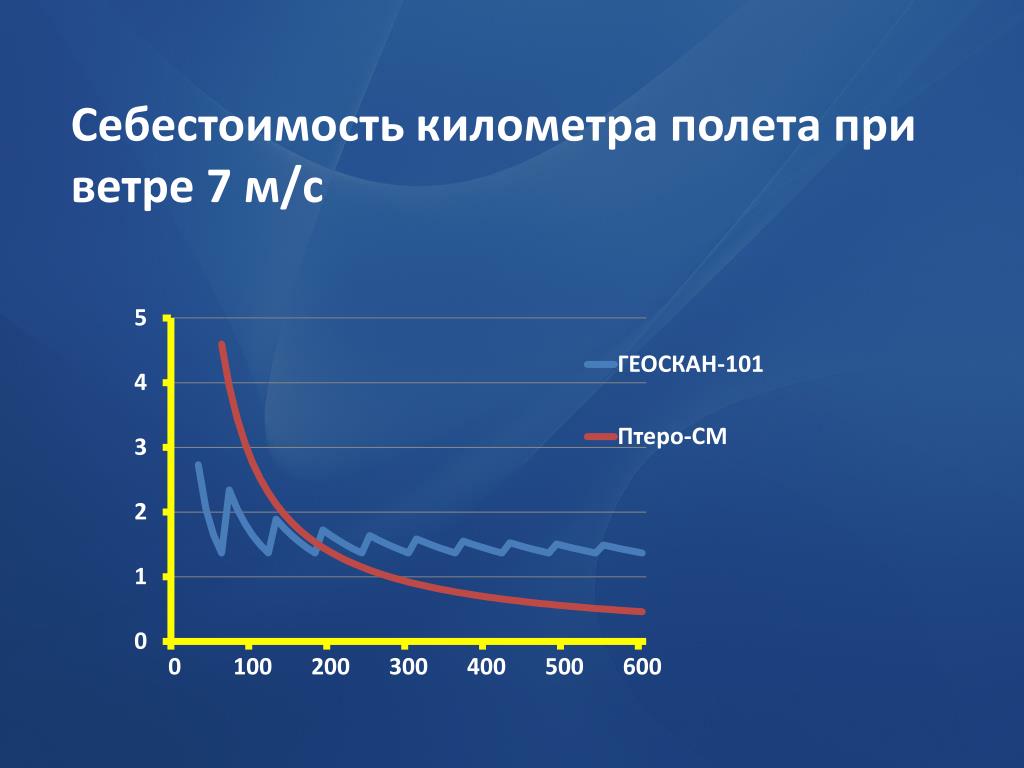 Себестоимость километра полета при ветре 7 м/с

5
4
3
2
1
0
0
100
200
300
400
500
600

ГЕОСКАН-101
Птеро-СМ